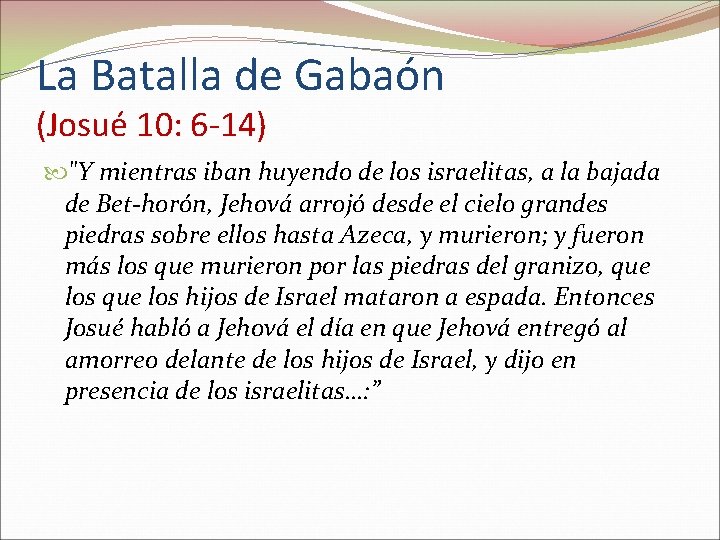 La Batalla de Gabaón
(Josué 10: 6-14)

"Y mientras iban huyendo de los israelitas, a la bajada de Bet-horón, Jehová arrojó desde el cielo grandes piedras sobre ellos hasta Azeca, y murieron; y fueron más los que murieron por las piedras del granizo, que los que los hijos de Israel mataron a espada. Entonces Josué habló a Jehová el día en que Jehová entregó al amorreo delante de los hijos de Israel, y dijo en presencia de los israelitas…:”